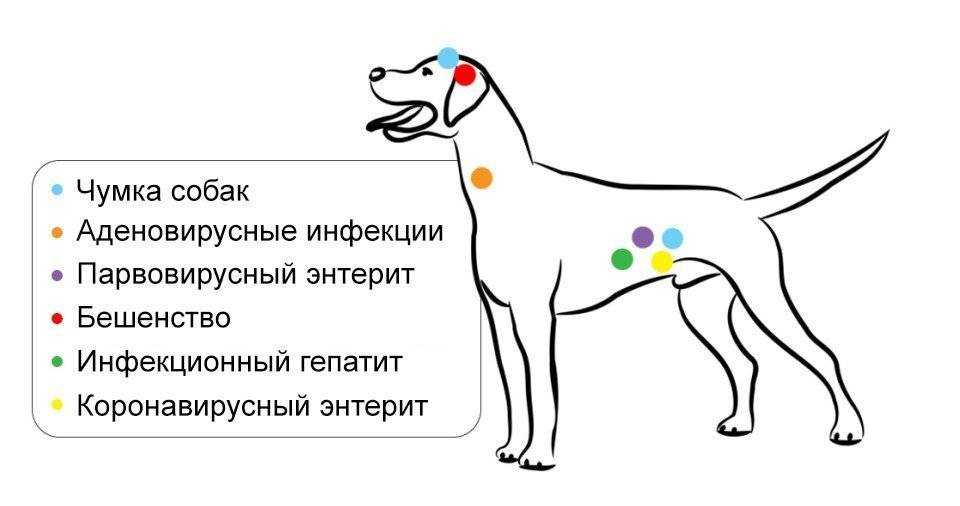 Чумка собак
Аденовирусные инфекции
Парвовирусный энтерит
Бешенство
Инфекционный гепатит
Коронавирусный энтерит